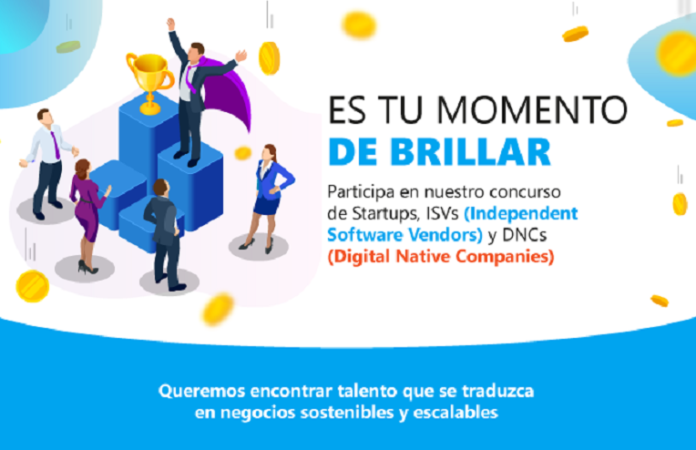 ES TU MOMENTO
DE BRILLAR

Participa en nuestro concurso de Startups, ISVs (Independent Software Vendors) y DNCs (Digital Native Companies)

Queremos encontrar talento que se traduzca en negocios sostenibles y escalables